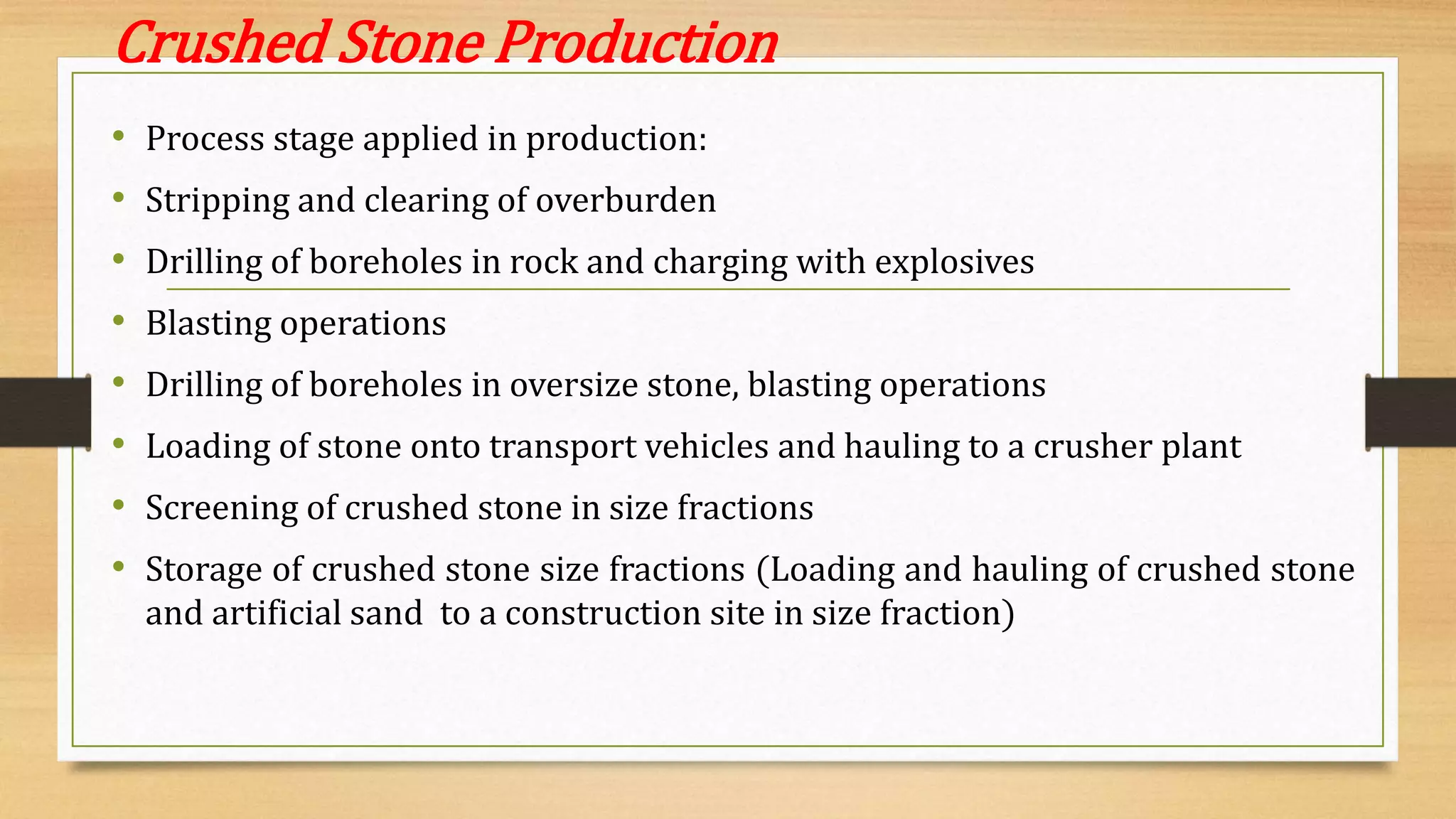 Crushed Stone Production

• Process stage applied in production:
• Stripping and clearing of overburden
• Drilling of boreholes in rock and charging with explosives
• Blasting operations
• Drilling of boreholes in oversize stone, blasting operations
• Loading of stone onto transport vehicles and hauling to a crusher plant
• Screening of crushed stone in size fractions
• Storage of crushed stone size fractions (Loading and hauling of crushed stone and artificial sand to a construction site in size fraction)